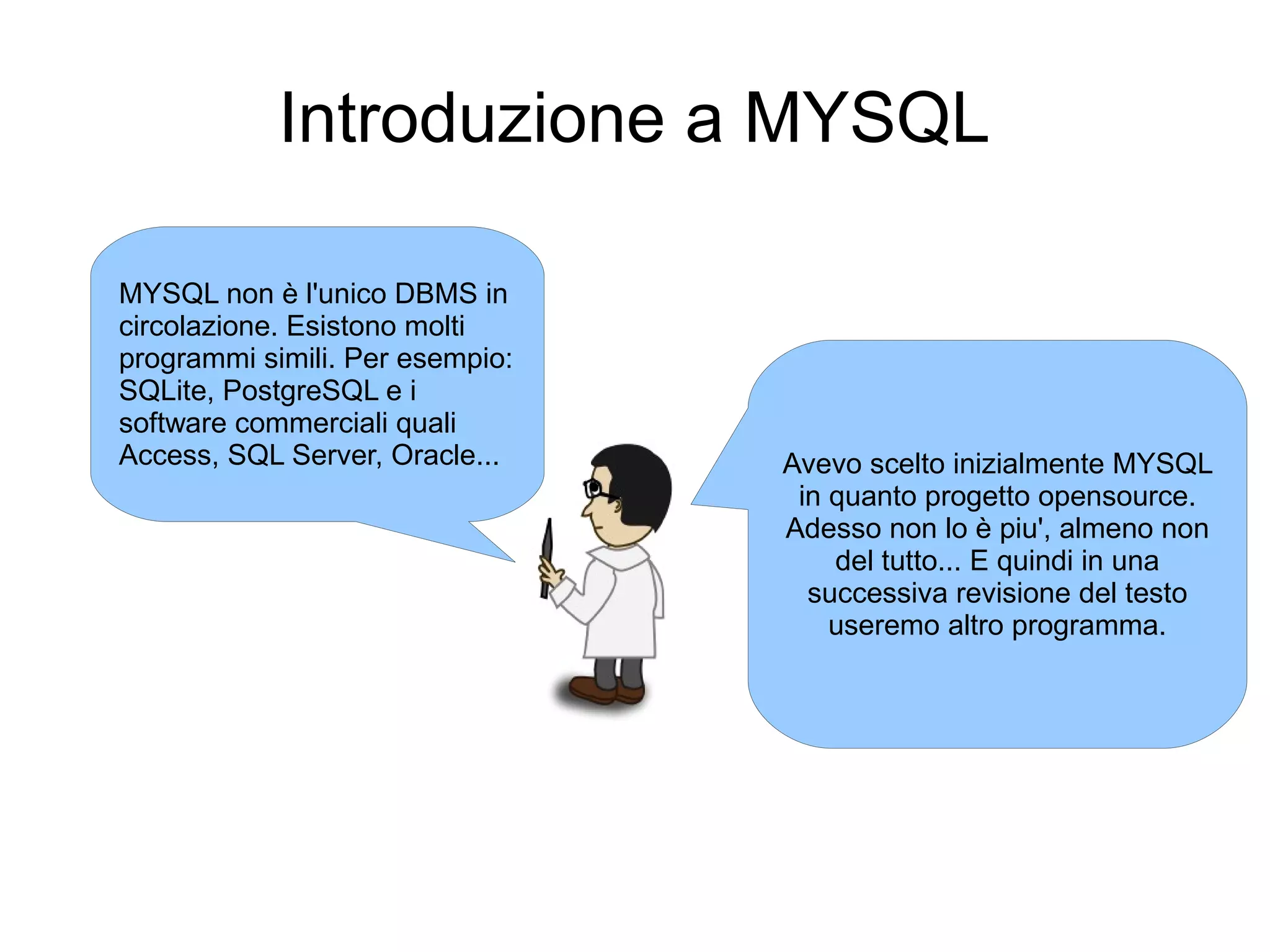 Introduzione a MYSQL

MYSQL non è l'unico DBMS in circolazione. Esistono molti programmi simili. Per esempio: SQLite, PostgreSQL e i software commerciali quali Access, SQL Server, Oracle...

Avevo scelto inizialmente MYSQL in quanto progetto opensource. Adesso non lo è piu', almeno non del tutto... E quindi in una successiva revisione del testo useremo altro programma.